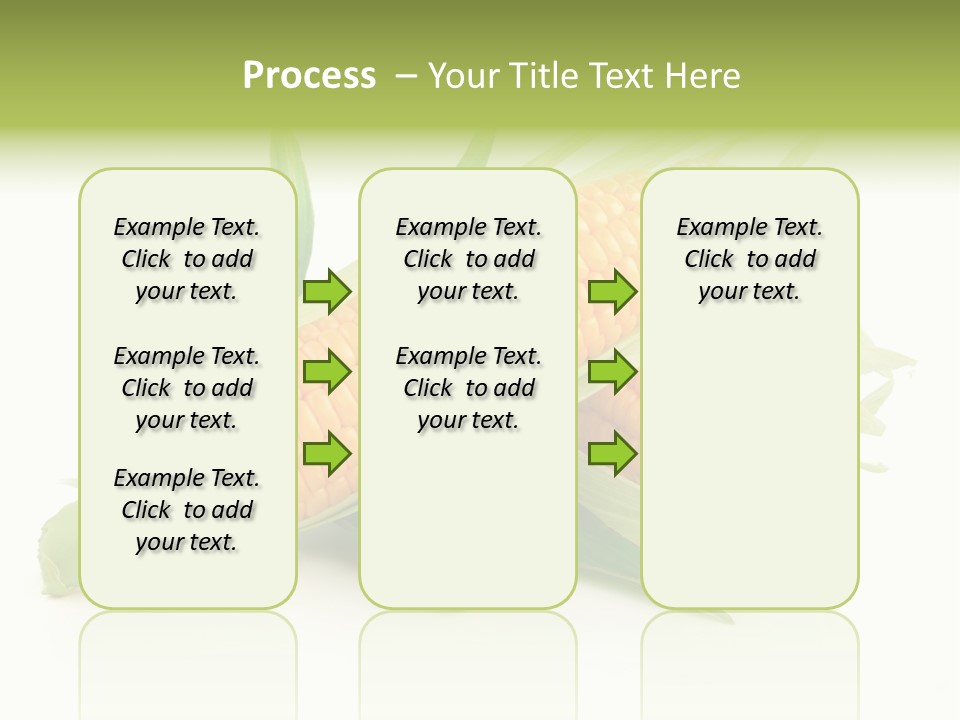 Process – Your Title Text Here

Example Text. Click to add your text.

Example Text. Click to add your text.

Example Text. Click to add your text.

Example Text. Click to add your text.

Example Text. Click to add your text.

Example Text. Click to add your text.